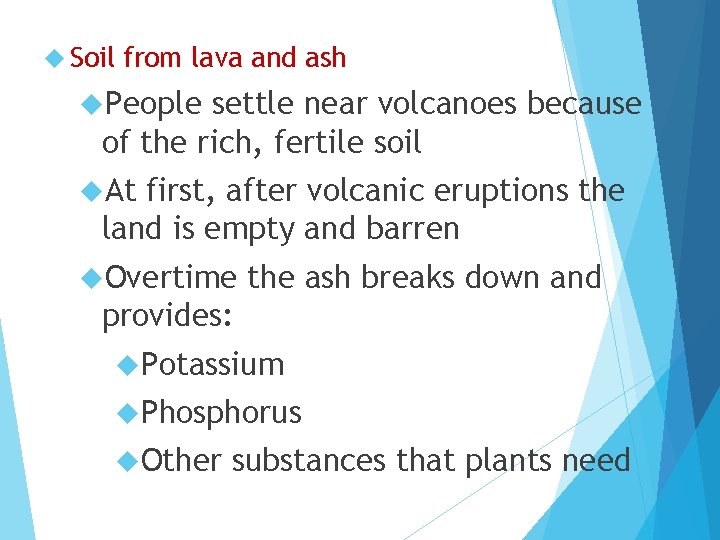 Soil from lava and ash

People settle near volcanoes because of the rich, fertile soil

At first, after volcanic eruptions the land is empty and barren

Overtime the ash breaks down and provides:

Potassium

Phosphorus

Other substances that plants need